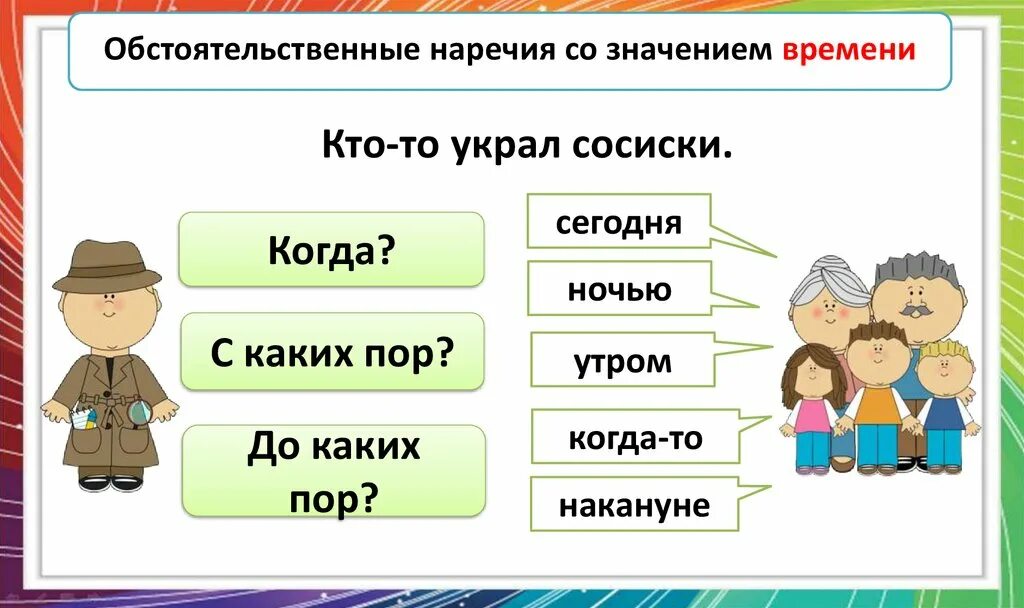 Обстоятельственные наречия со значением времени

Кто-то украл сосиски.

Когда?

С каких пор?

До каких пор?

сегодня

ночью

утром

когда-то

накануне